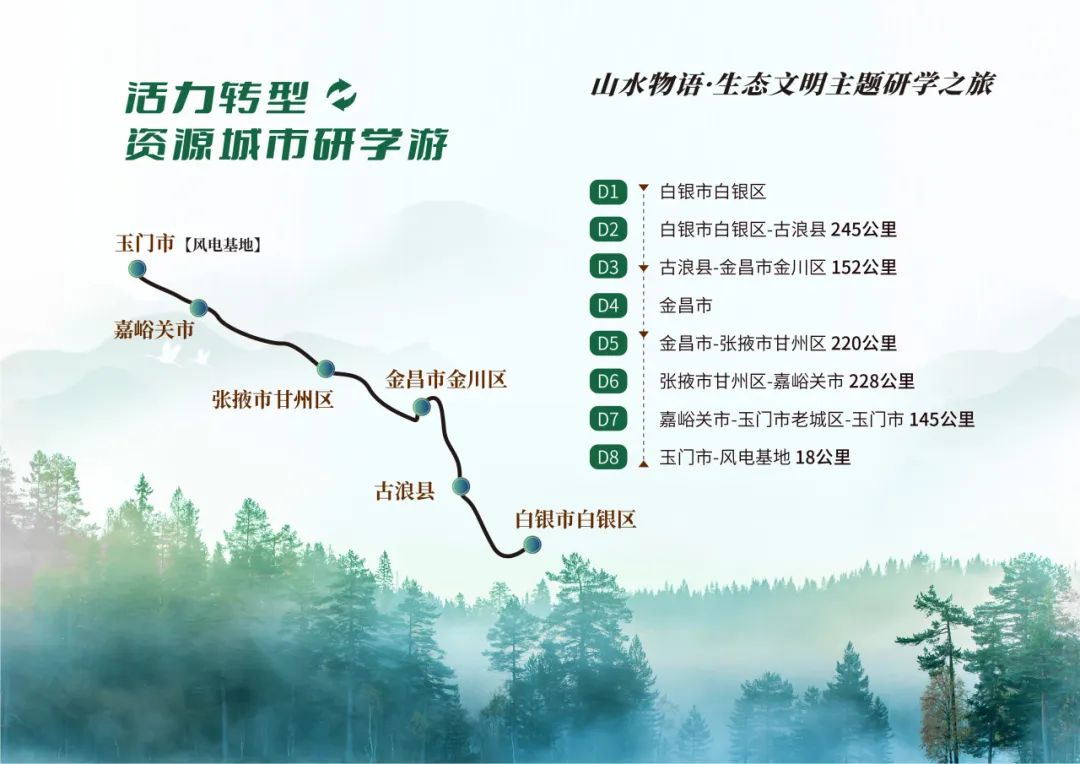 活力转型
资源城市研学游

山水物语·生态文明主题研学之旅

玉门市【风电基地】
嘉峪关市
张掖市甘州区
金昌市金川区
古浪县
白银市白银区

D1 白银市白银区
D2 白银市白银区-古浪县 245公里
D3 古浪县-金昌市金川区 152公里
D4 金昌市
D5 金昌市-张掖市甘州区 220公里
D6 张掖市甘州区-嘉峪关市 228公里
D7 嘉峪关市-玉门市老城区-玉门市 145公里
D8 玉门市-风电基地 18公里